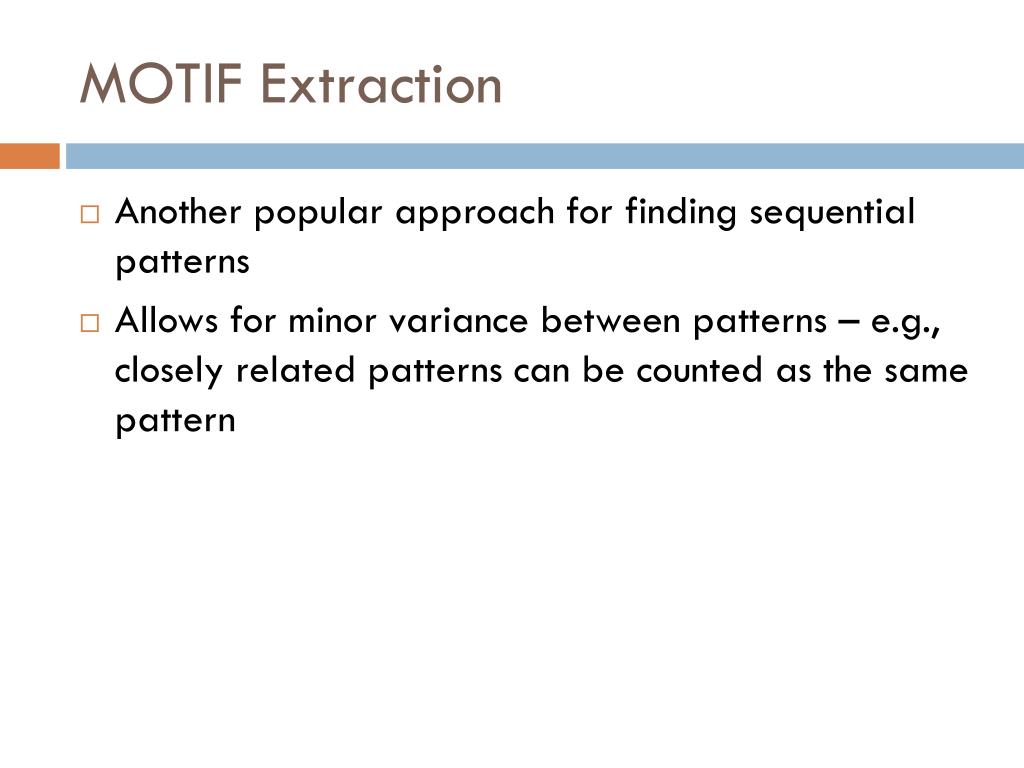 MOTIF Extraction

□ Another popular approach for finding sequential patterns

□ Allows for minor variance between patterns – e.g., closely related patterns can be counted as the same pattern